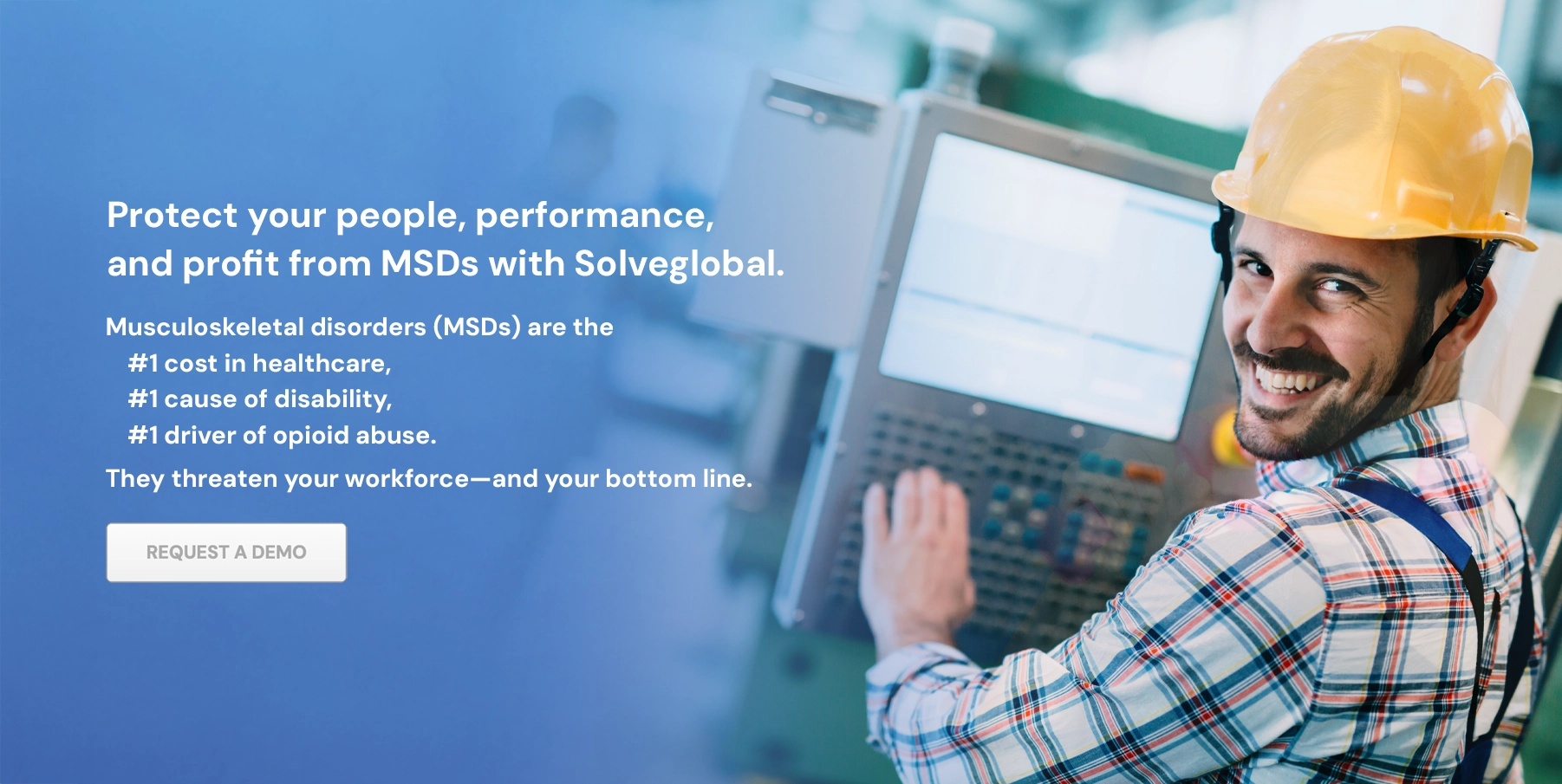 Protect your people, performance, and profit from MSDs with Solveglobal.

Musculoskeletal disorders (MSDs) are the
#1 cost in healthcare,
#1 cause of disability,
#1 driver of opioid abuse.

They threaten your workforce—and your bottom line.

REQUEST A DEMO